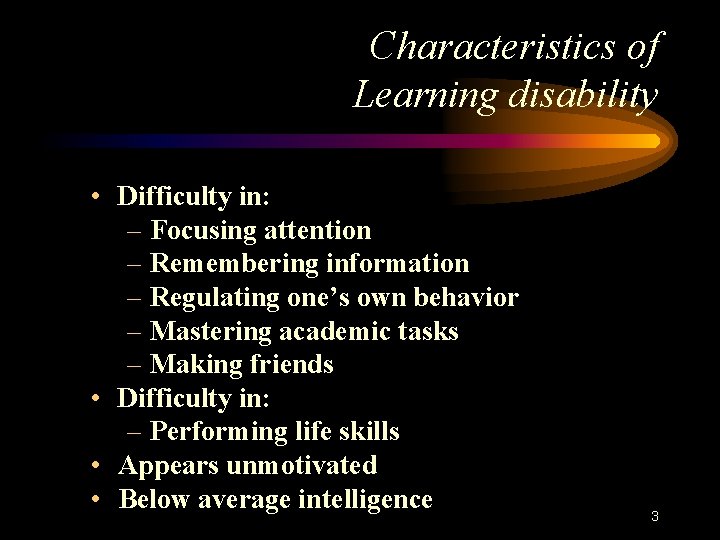 Characteristics of Learning disability

• Difficulty in:
  – Focusing attention
  – Remembering information
  – Regulating one's own behavior
  – Mastering academic tasks
  – Making friends
• Difficulty in:
  – Performing life skills
• Appears unmotivated
• Below average intelligence

3